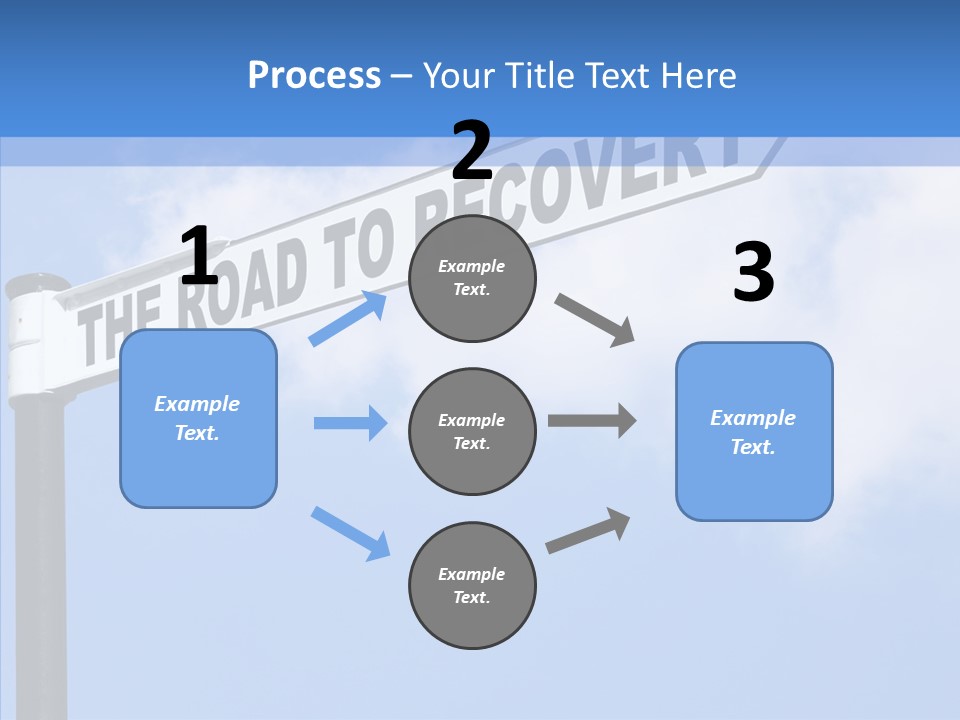 Process – Your Title Text Here

THE ROAD TO RECOVERY

1

Example Text.

2

Example Text.

Example Text.

Example Text.

3

Example Text.